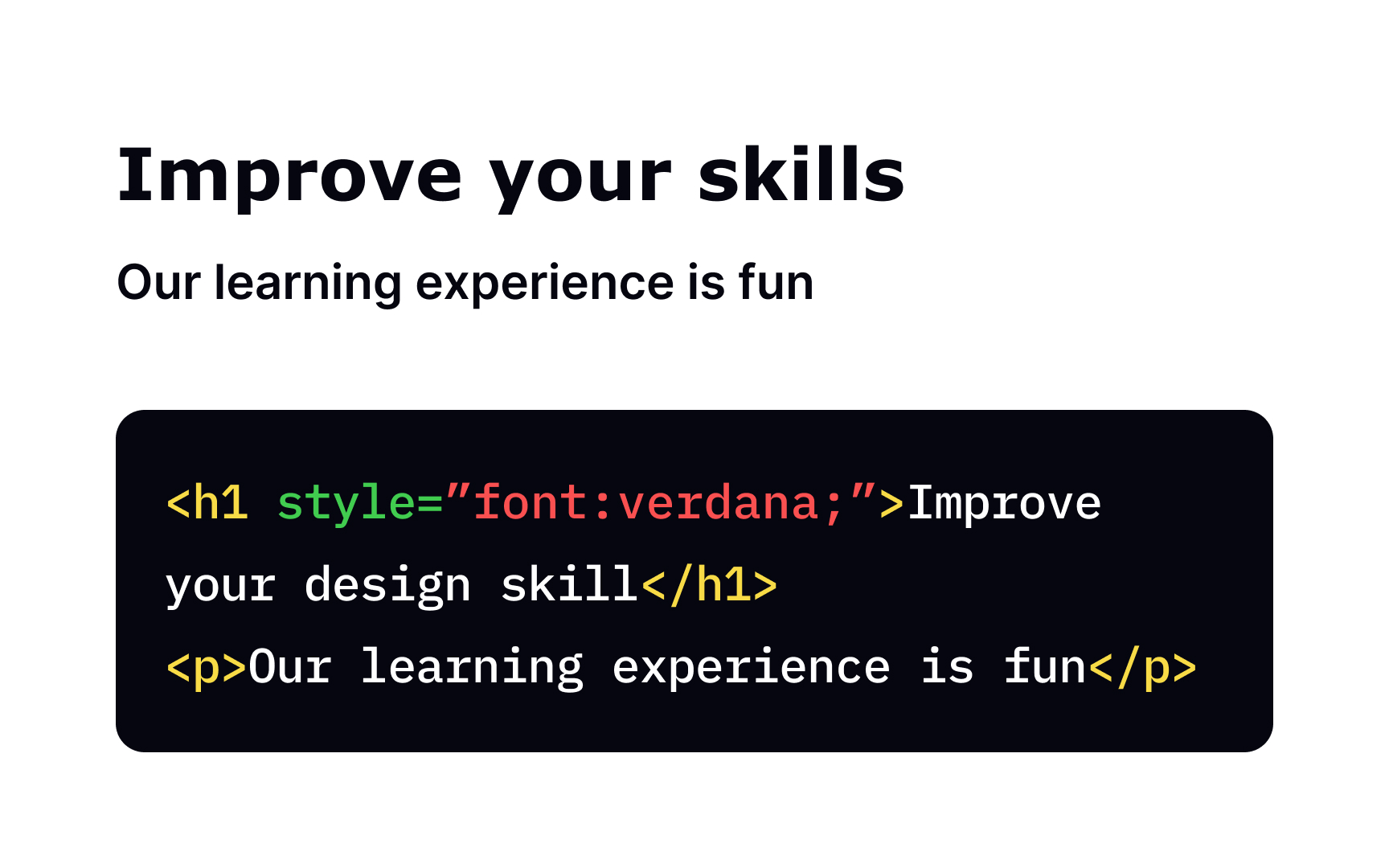 Improve your skills

Our learning experience is fun

<h1 style=”font:verdana;”>Improve your design skill</h1>
<p>Our learning experience is fun</p>